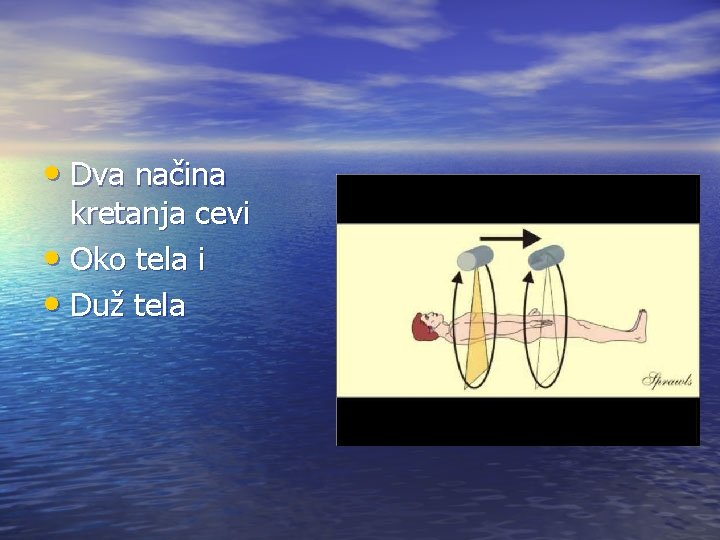 • Dva načina kretanja cevi
• Oko tela i
• Duž tela

Sprawls